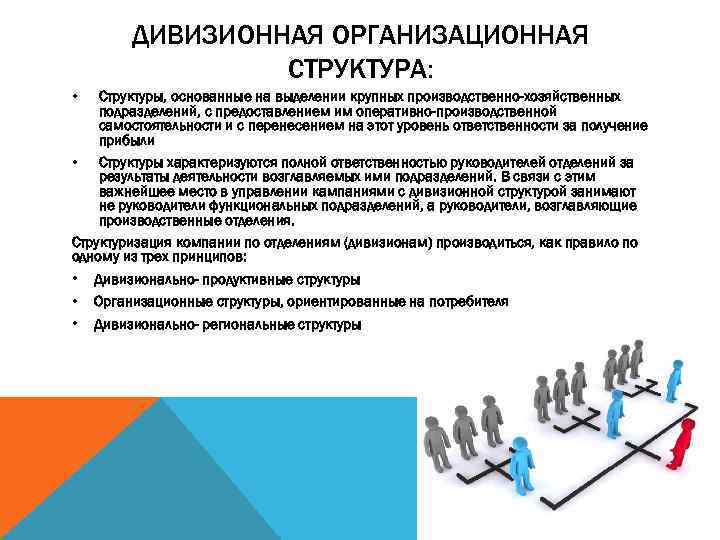 ДИВИЗИОННАЯ ОРГАНИЗАЦИОННАЯ СТРУКТУРА:

• Структуры, основанные на выделении крупных производственно-хозяйственных подразделений, с предоставлением им оперативно-производственной самостоятельности и с перенесением на этот уровень ответственности за получение прибыли

• Структуры характеризуются полной ответственностью руководителей отделений за результаты деятельности возглавляемых ими подразделений. В связи с этим важнейшее место в управлении кампаниями с дивизионной структурой занимают не руководители функциональных подразделений, а руководители, возглавляющие производственные отделения.

Структуризация компании по отделениям (дивизионам) производиться, как правило по одному из трех принципов:

• Дивизионально- продуктивные структуры

• Организационные структуры, ориентированные на потребителя

• Дивизионально- региональные структуры